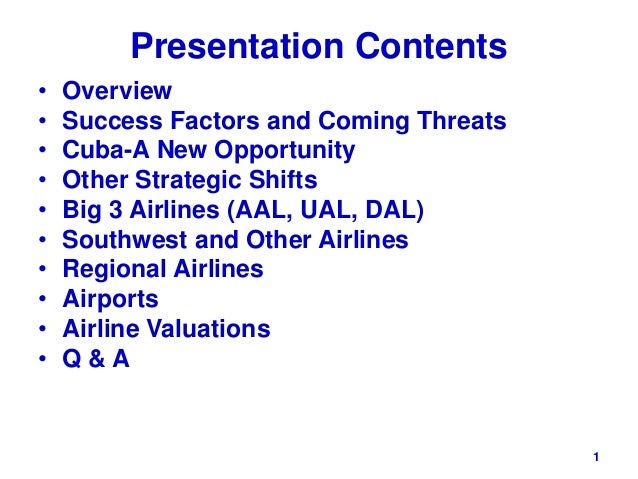 Presentation Contents

• Overview
• Success Factors and Coming Threats
• Cuba-A New Opportunity
• Other Strategic Shifts
• Big 3 Airlines (AAL, UAL, DAL)
• Southwest and Other Airlines
• Regional Airlines
• Airports
• Airline Valuations
• Q & A

1